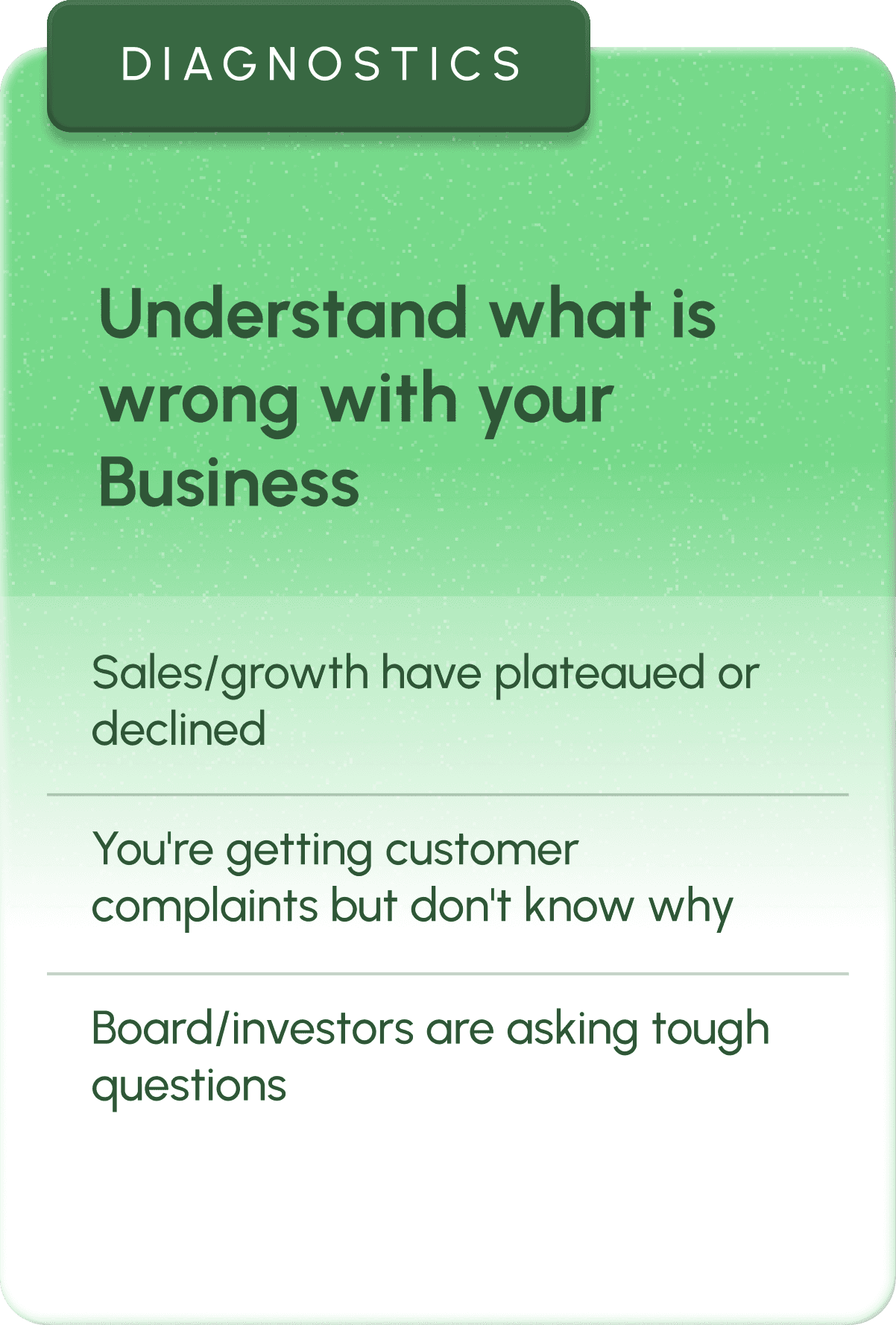 DIAGNOSTICS

Understand what is wrong with your Business

Sales/growth have plateaued or declined

You're getting customer complaints but don't know why

Board/investors are asking tough questions